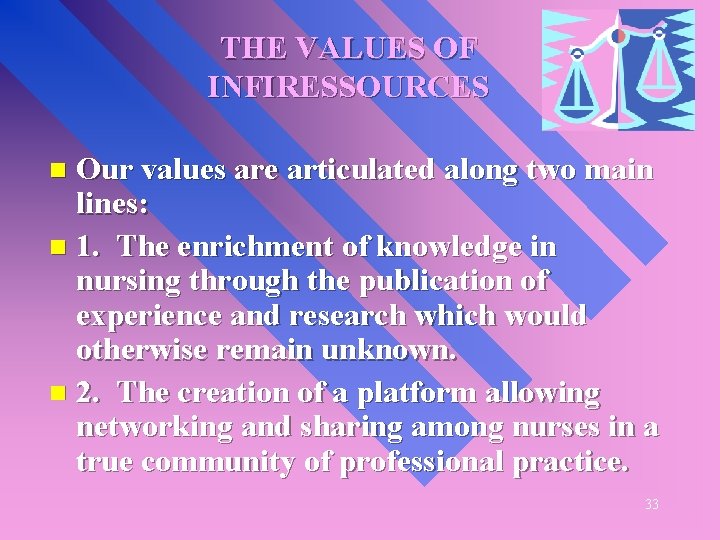 THE VALUES OF INFIRESSOURCES

Our values are articulated along two main lines:

1. The enrichment of knowledge in nursing through the publication of experience and research which would otherwise remain unknown.

2. The creation of a platform allowing networking and sharing among nurses in a true community of professional practice.

33